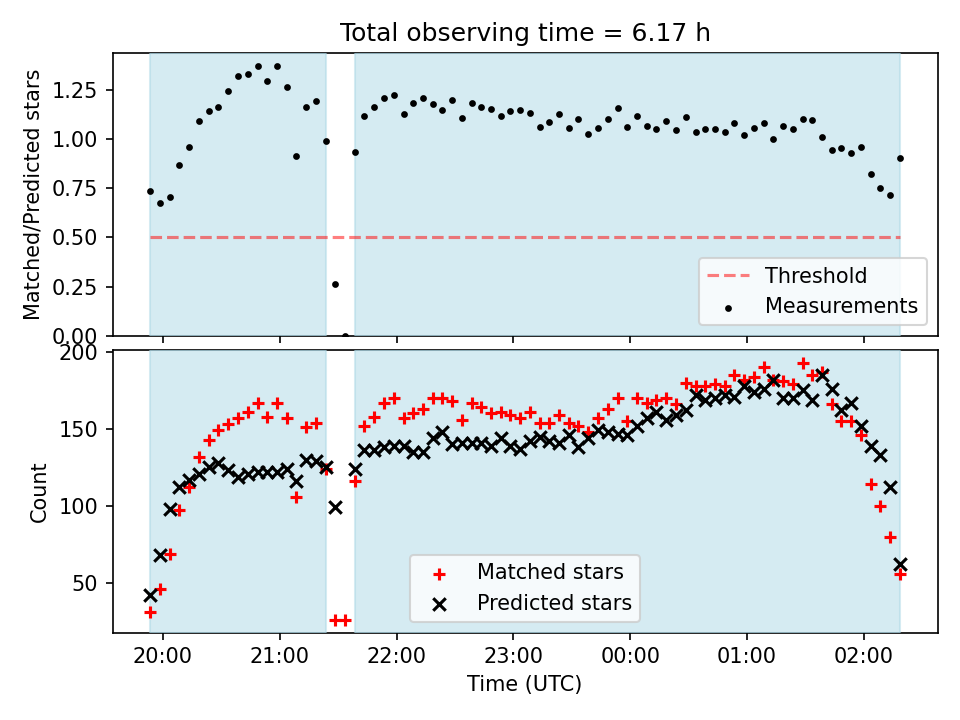 Total observing time = 6.17 h

Matched/Predicted stars

1.25
1.00
0.75
0.50
0.25
0.00

Threshold
Measurements

Count

200
150
100
50

Matched stars
Predicted stars

20:00
21:00
22:00
23:00
00:00
01:00
02:00

Time (UTC)